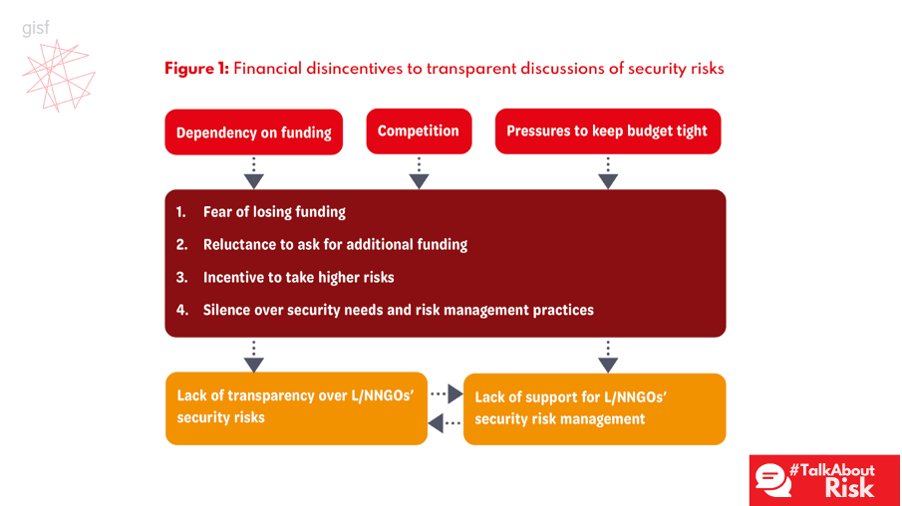 gisf

**Figure 1:** Financial disincentives to transparent discussions of security risks

Dependency on funding

Competition

Pressures to keep budget tight

1. Fear of losing funding
2. Reluctance to ask for additional funding
3. Incentive to take higher risks
4. Silence over security needs and risk management practices

Lack of transparency over L/NNGOs' security risks

Lack of support for L/NNGOs' security risk management

#TalkAbout Risk